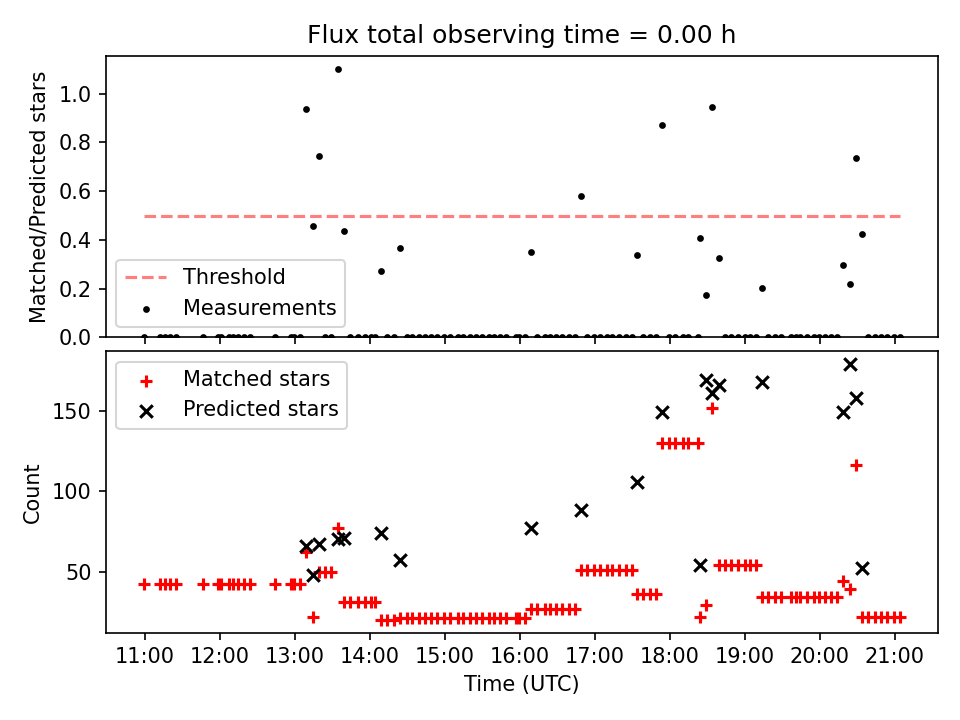 Flux total observing time = 0.00 h

Matched/Predicted stars

1.0
0.8
0.6
0.4
0.2
0.0

Threshold
Measurements

Matched stars
Predicted stars

Count

150
100
50

11:00 12:00 13:00 14:00 15:00 16:00 17:00 18:00 19:00 20:00 21:00

Time (UTC)